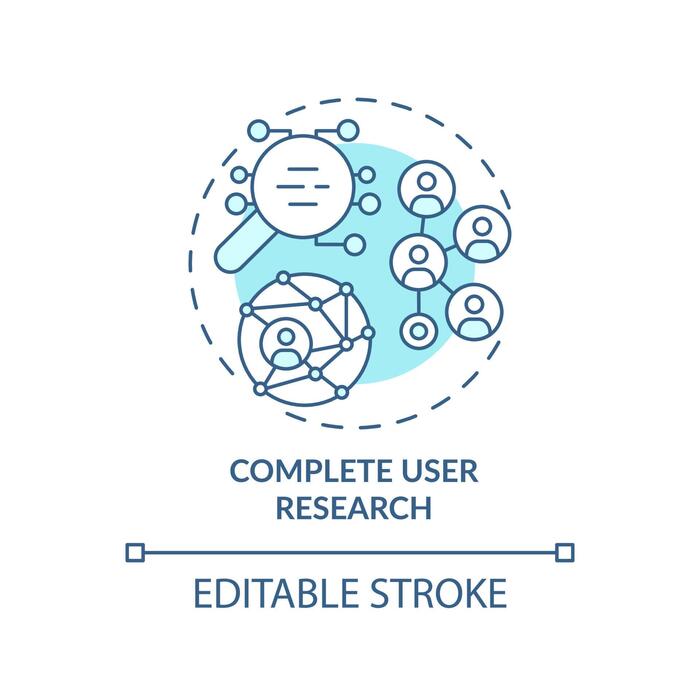 COMPLETE USER RESEARCH

EDITABLE STROKE